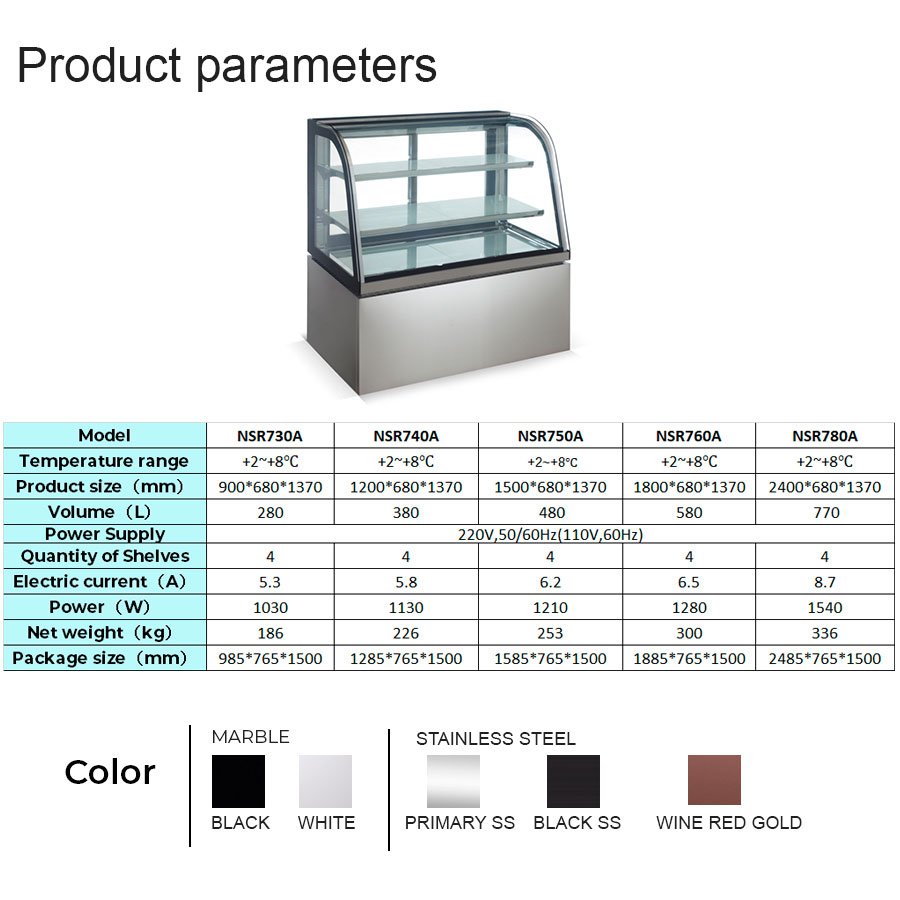 Product parameters

| Model | NSR730A | NSR740A | NSR750A | NSR760A | NSR780A |
|---|---|---|---|---|---|
| Temperature range | +2~+8℃ | +2~+8℃ | +2~+8℃ | +2~+8℃ | +2~+8℃ |
| Product size（mm） | 900\*680\*1370 | 1200\*680\*1370 | 1500\*680\*1370 | 1800\*680\*1370 | 2400\*680\*1370 |
| Volume（L） | 280 | 380 | 480 | 580 | 770 |
| Power Supply | 220V,50/60Hz(110V,60Hz) | | | | |
| Quantity of Shelves | 4 | 4 | 4 | 4 | 4 |
| Electric current（A） | 5.3 | 5.8 | 6.2 | 6.5 | 8.7 |
| Power（W） | 1030 | 1130 | 1210 | 1280 | 1540 |
| Net weight（kg） | 186 | 226 | 253 | 300 | 336 |
| Package size（mm） | 985\*765\*1500 | 1285\*765\*1500 | 1585\*765\*1500 | 1885\*765\*1500 | 2485\*765\*1500 |

Color

MARBLE
BLACK WHITE

STAINLESS STEEL
PRIMARY SS BLACK SS WINE RED GOLD